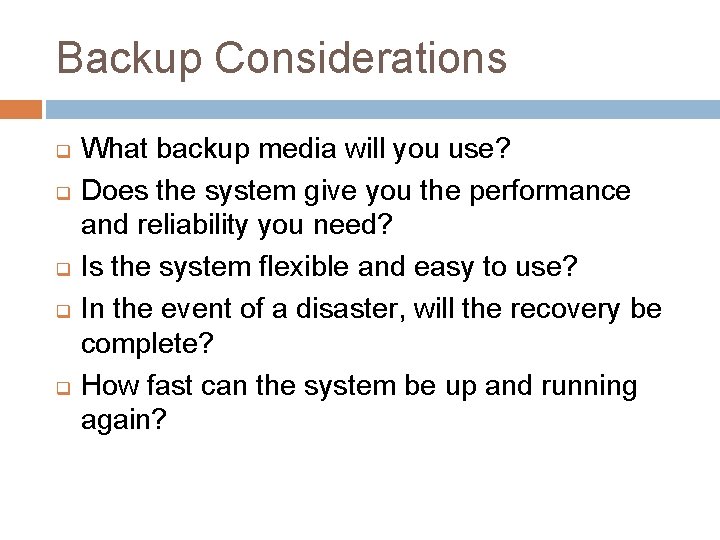 Backup Considerations

- What backup media will you use?
- Does the system give you the performance and reliability you need?
- Is the system flexible and easy to use?
- In the event of a disaster, will the recovery be complete?
- How fast can the system be up and running again?